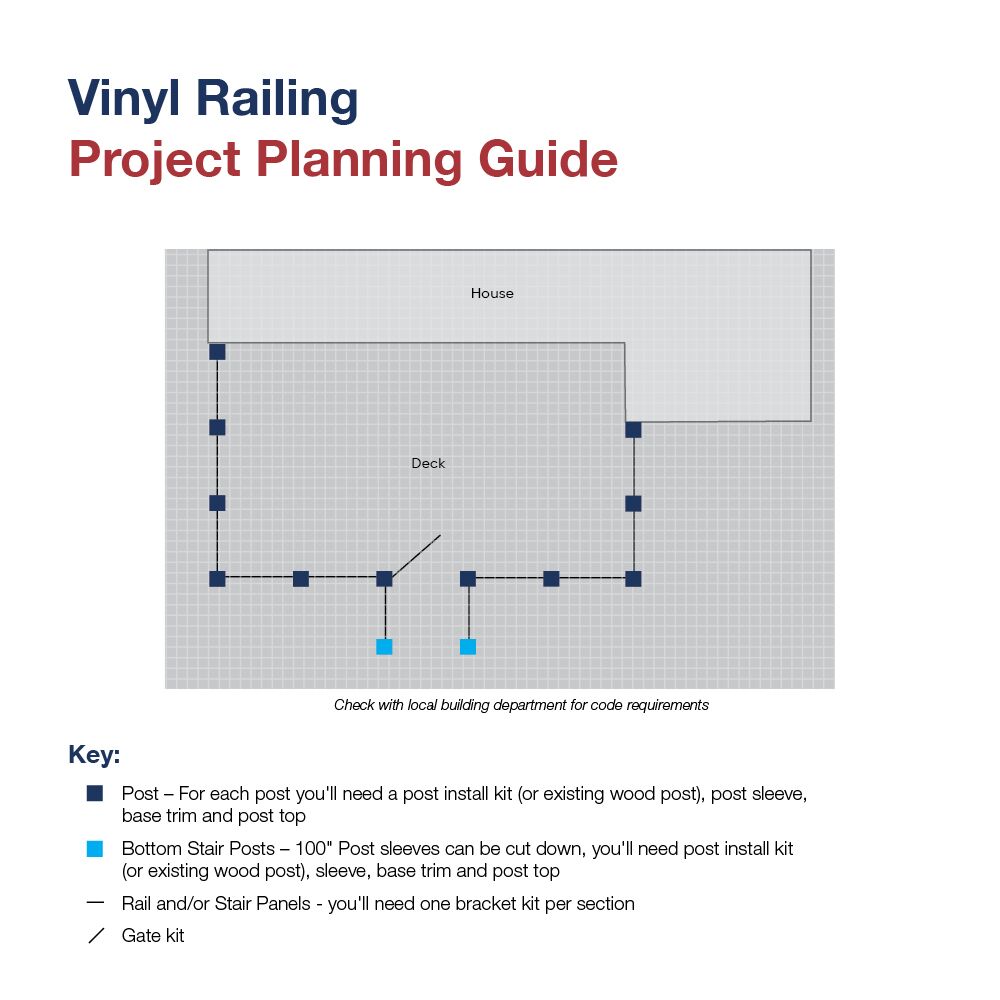 Vinyl Railing
Project Planning Guide

House

Deck

Check with local building department for code requirements

Key:

Post – For each post you'll need a post install kit (or existing wood post), post sleeve, base trim and post top

Bottom Stair Posts – 100" Post sleeves can be cut down, you'll need post install kit (or existing wood post), sleeve, base trim and post top

Rail and/or Stair Panels - you'll need one bracket kit per section

Gate kit